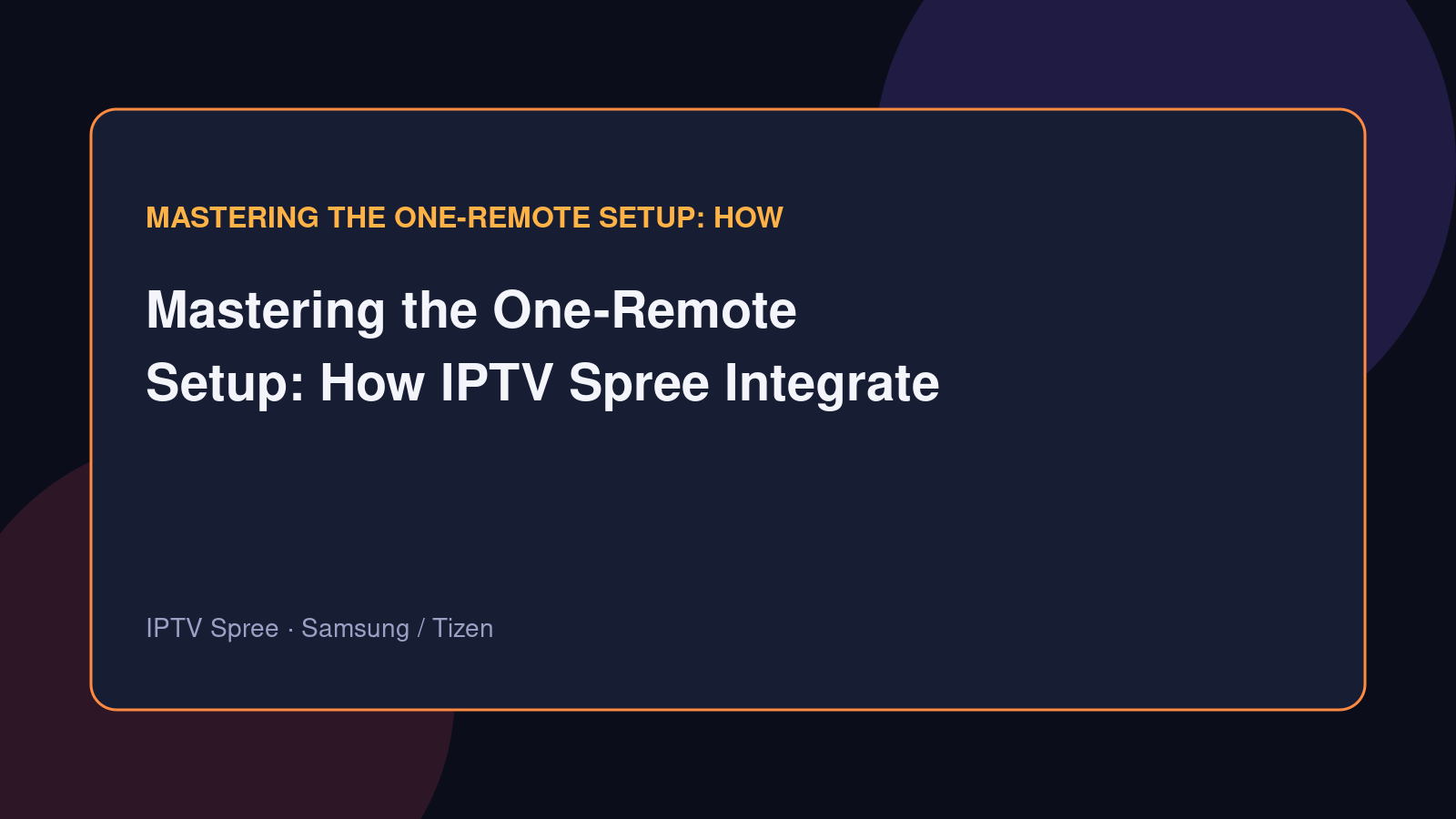 MASTERING THE ONE-REMOTE SETUP: HOW

Mastering the One-Remote Setup: How IPTV Spree Integrate

IPTV Spree · Samsung / Tizen